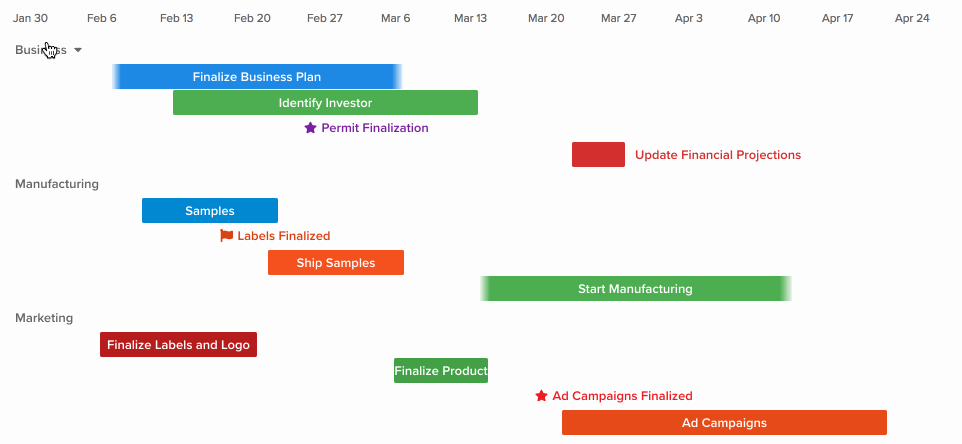 Jan 30 Feb 6 Feb 13 Feb 20 Feb 27 Mar 6 Mar 13 Mar 20 Mar 27 Apr 3 Apr 10 Apr 17 Apr 24

Business

Finalize Business Plan

Identify Investor

Permit Finalization

Update Financial Projections

Manufacturing

Samples

Labels Finalized

Ship Samples

Start Manufacturing

Marketing

Finalize Labels and Logo

Finalize Product

Ad Campaigns Finalized

Ad Campaigns